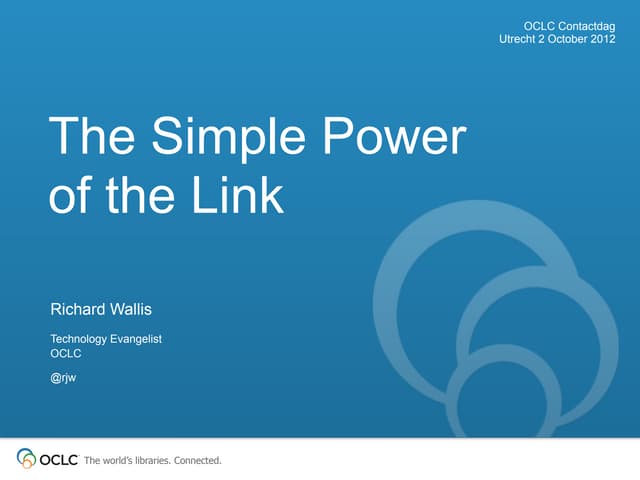 OCLC Contactdag
Utrecht 2 October 2012

The Simple Power of the Link

Richard Wallis

Technology Evangelist
OCLC

@rjw

OCLC The world's libraries. Connected.